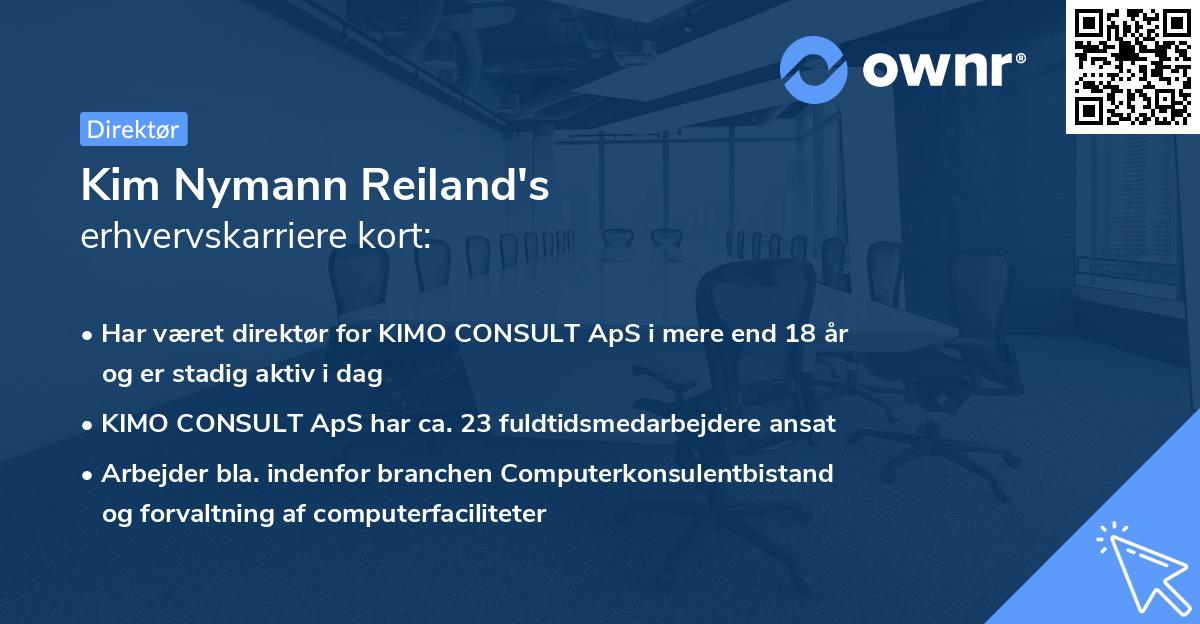 ownr®

Direktør

Kim Nymann Reiland's
erhvervskarriere kort:

• Har været direktør for KIMO CONSULT ApS i mere end 18 år og er stadig aktiv i dag

• KIMO CONSULT ApS har ca. 23 fuldtidsmedarbejdere ansat

• Arbejder bla. indenfor branchen Computerkonsulentbistand og forvaltning af computerfaciliteter